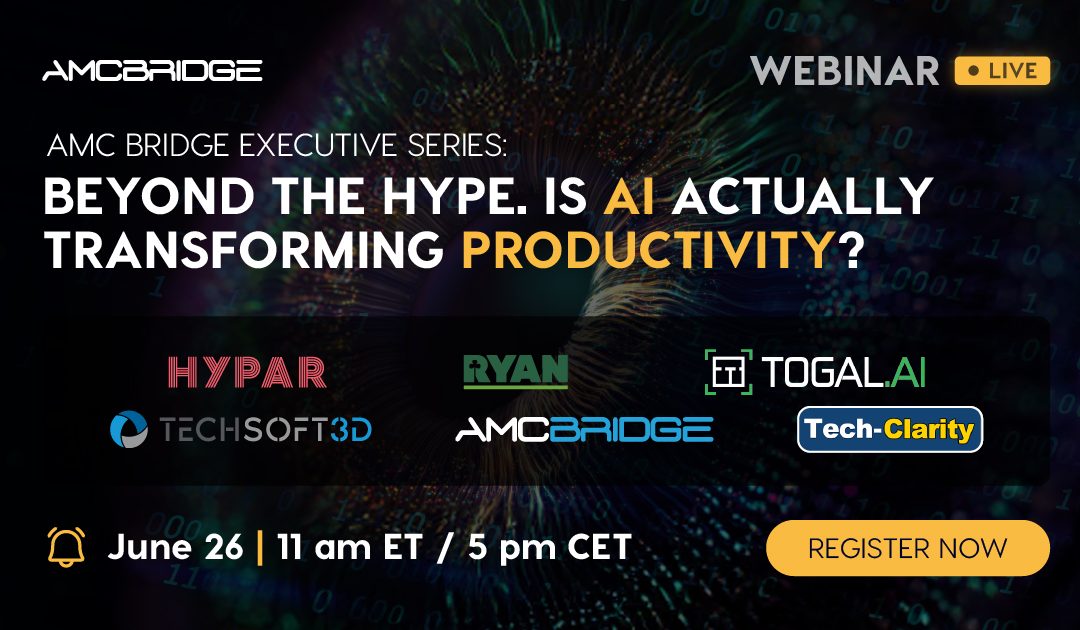 AMCBRIDGE

WEBINAR • LIVE

AMC BRIDGE EXECUTIVE SERIES:

BEYOND THE HYPE. IS AI ACTUALLY TRANSFORMING PRODUCTIVITY?

HYPAR

RYAN

TOGAL.AI

TECHSOFT3D

AMCBRIDGE

Tech-Clarity

June 26 | 11 am ET / 5 pm CET

REGISTER NOW